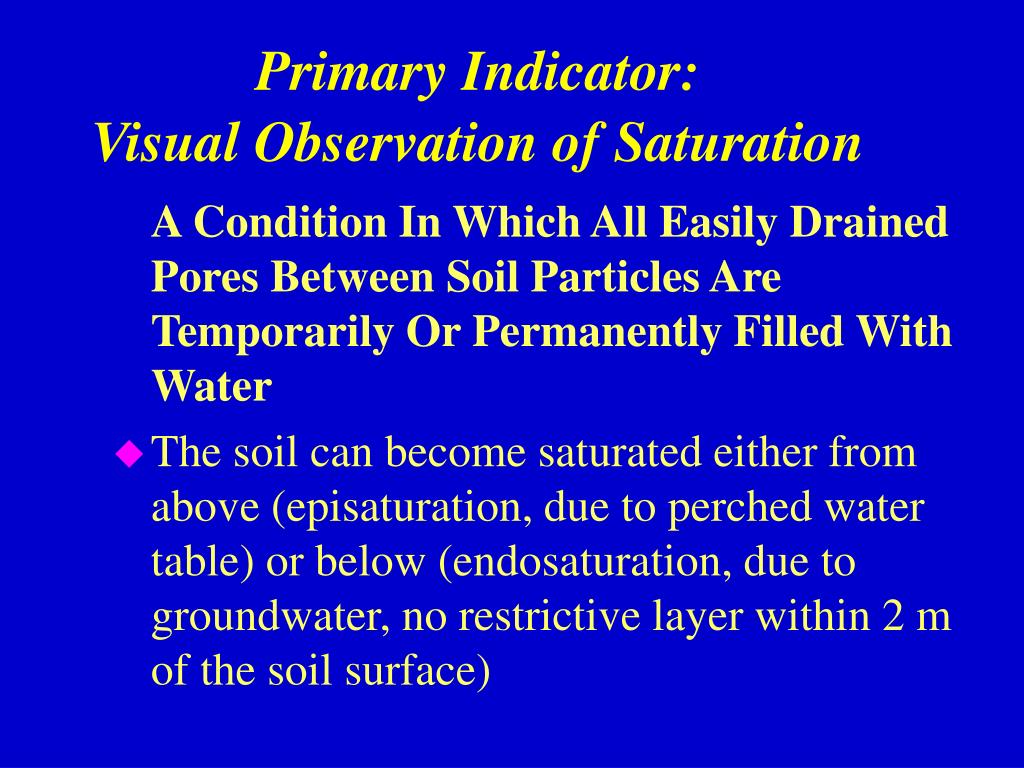 Primary Indicator:
Visual Observation of Saturation

A Condition In Which All Easily Drained Pores Between Soil Particles Are Temporarily Or Permanently Filled With Water

The soil can become saturated either from above (episaturation, due to perched water table) or below (endosaturation, due to groundwater, no restrictive layer within 2 m of the soil surface)